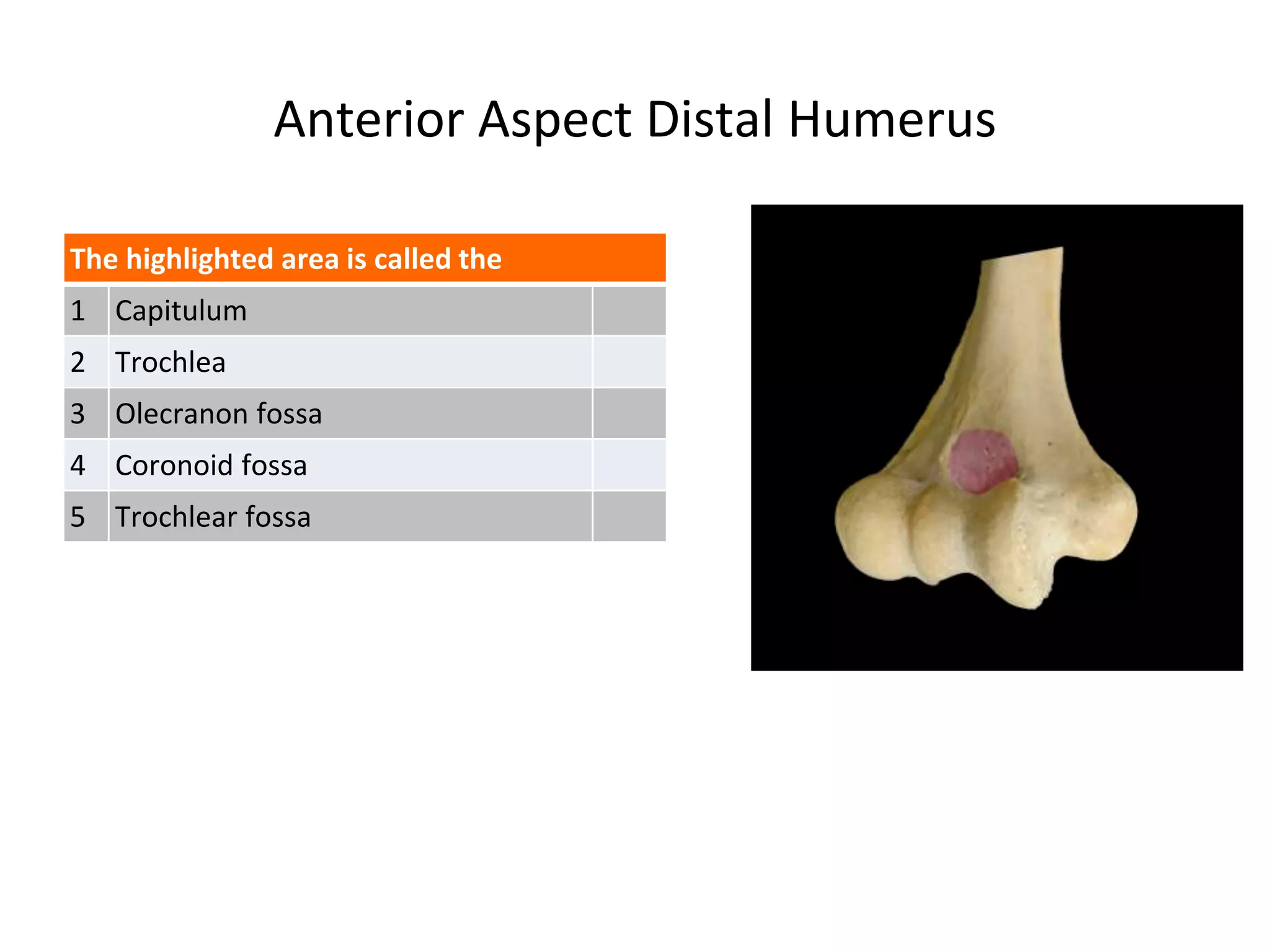 Anterior Aspect Distal Humerus

| The highlighted area is called the | | |
|---|---|---|
| 1 | Capitulum | |
| 2 | Trochlea | |
| 3 | Olecranon fossa | |
| 4 | Coronoid fossa | |
| 5 | Trochlear fossa | |